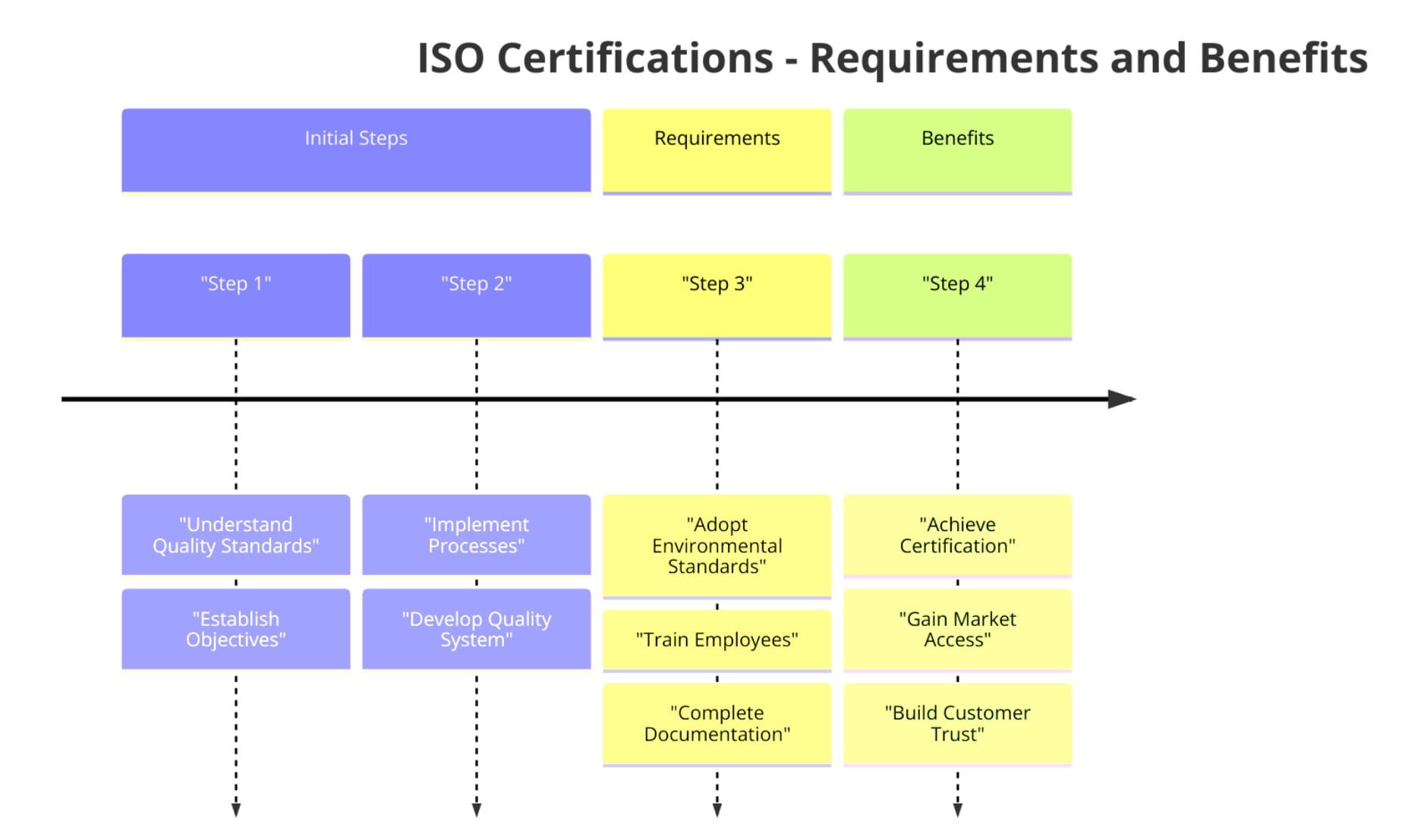 ISO Certifications - Requirements and Benefits

Initial Steps

Requirements

Benefits

"Step 1"

"Step 2"

"Step 3"

"Step 4"

"Understand Quality Standards"

"Establish Objectives"

"Implement Processes"

"Develop Quality System"

"Adopt Environmental Standards"

"Train Employees"

"Complete Documentation"

"Achieve Certification"

"Gain Market Access"

"Build Customer Trust"